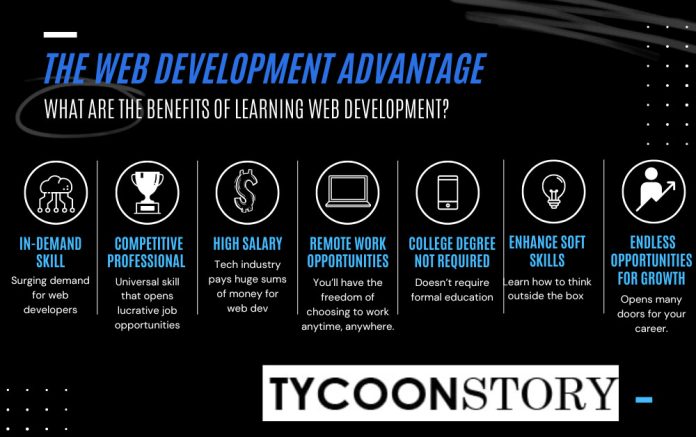 THE WEB DEVELOPMENT ADVANTAGE
WHAT ARE THE BENEFITS OF LEARNING WEB DEVELOPMENT?

IN-DEMAND SKILL
Surging demand for web developers

COMPETITIVE PROFESSIONAL
Universal skill that opens lucrative job opportunities

HIGH SALARY
Tech industry pays huge sums of money for web dev

REMOTE WORK OPPORTUNITIES
You'll have the freedom of choosing to work anytime, anywhere.

COLLEGE DEGREE NOT REQUIRED
Doesn't require formal education

ENHANCE SOFT SKILLS
Learn how to think outside the box

ENDLESS OPPORTUNITIES FOR GROWTH
Opens many doors for your career.

TYCOONSTORY